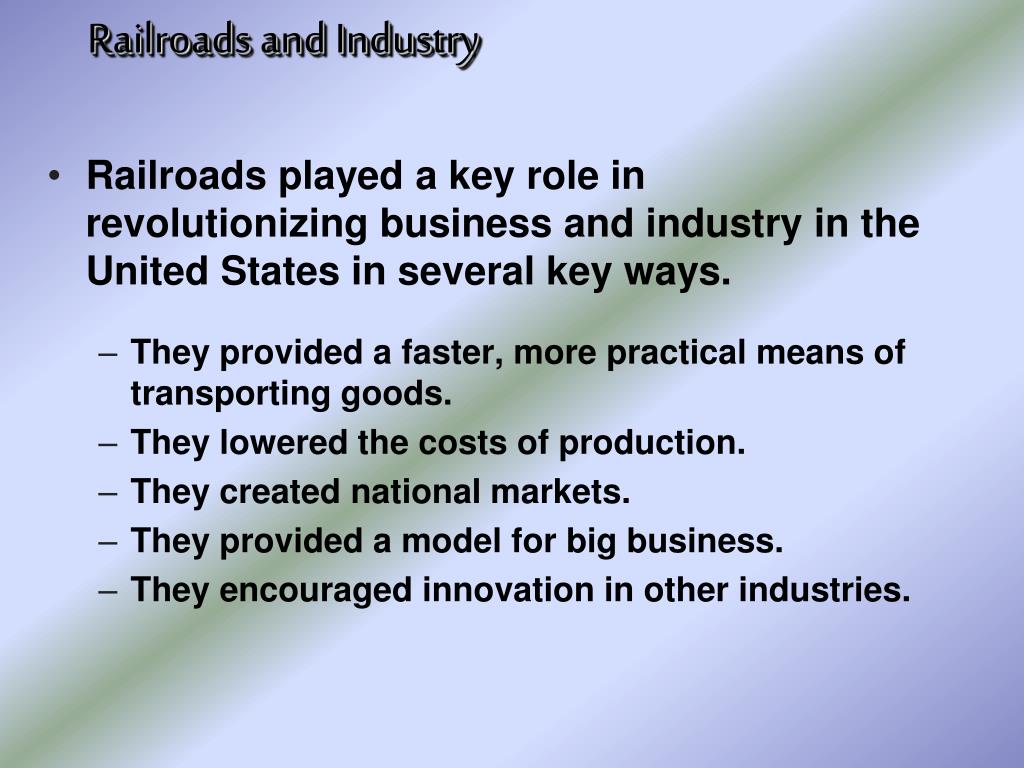 Railroads and Industry

• Railroads played a key role in revolutionizing business and industry in the United States in several key ways.

– They provided a faster, more practical means of transporting goods.
– They lowered the costs of production.
– They created national markets.
– They provided a model for big business.
– They encouraged innovation in other industries.